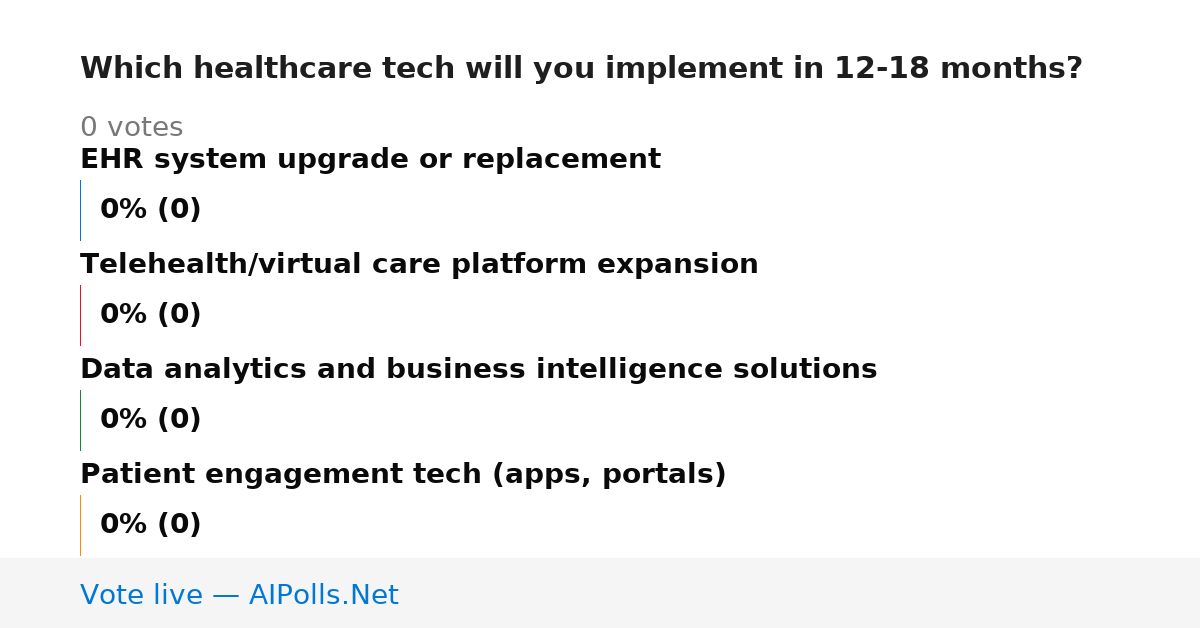 Which healthcare tech will you implement in 12-18 months?

0 votes

EHR system upgrade or replacement

0% (0)

Telehealth/virtual care platform expansion

0% (0)

Data analytics and business intelligence solutions

0% (0)

Patient engagement tech (apps, portals)

0% (0)

Vote live — AIPolls.Net